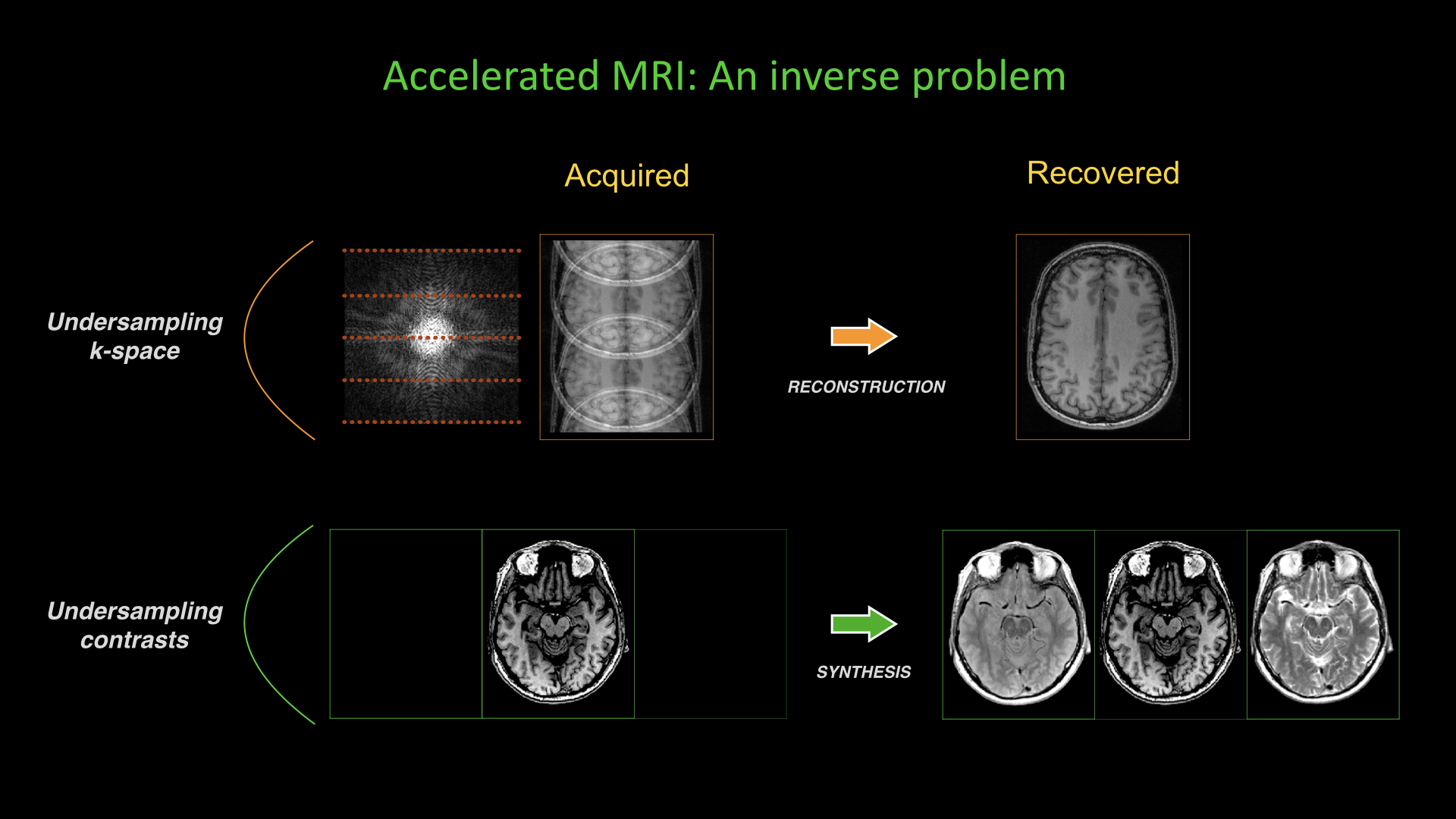 Accelerated MRI: An inverse problem

Acquired

Recovered

Undersampling k-space

RECONSTRUCTION

Undersampling contrasts

SYNTHESIS